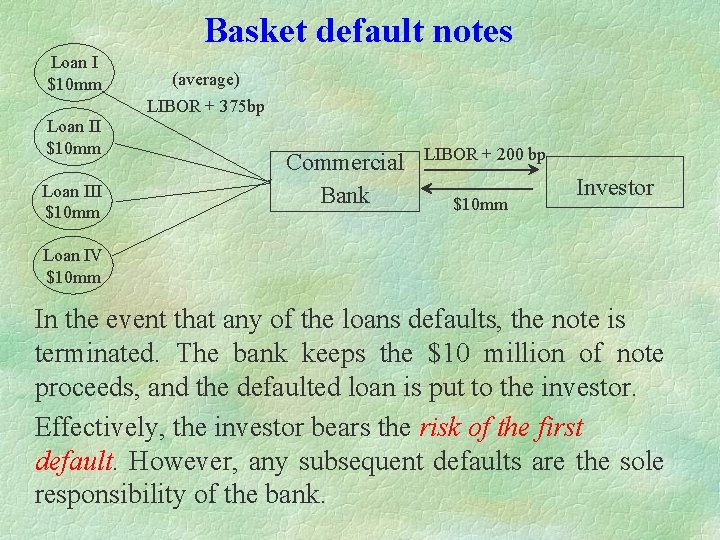 Basket default notes

Loan I
$10mm

Loan II
$10mm

Loan III
$10mm

Loan IV
$10mm

(average)
LIBOR + 375bp

Commercial Bank

LIBOR + 200 bp

$10mm

Investor

In the event that any of the loans defaults, the note is terminated. The bank keeps the $10 million of note proceeds, and the defaulted loan is put to the investor.

Effectively, the investor bears the risk of the first default. However, any subsequent defaults are the sole responsibility of the bank.